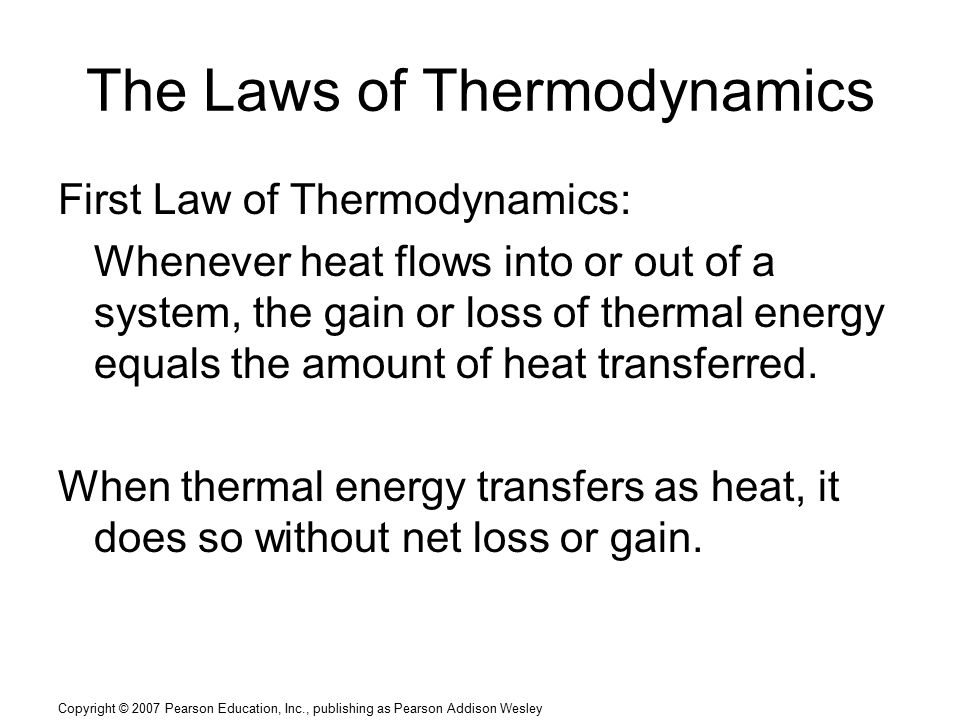 The Laws of Thermodynamics

First Law of Thermodynamics:

Whenever heat flows into or out of a system, the gain or loss of thermal energy equals the amount of heat transferred.

When thermal energy transfers as heat, it does so without net loss or gain.

Copyright © 2007 Pearson Education, Inc., publishing as Pearson Addison Wesley